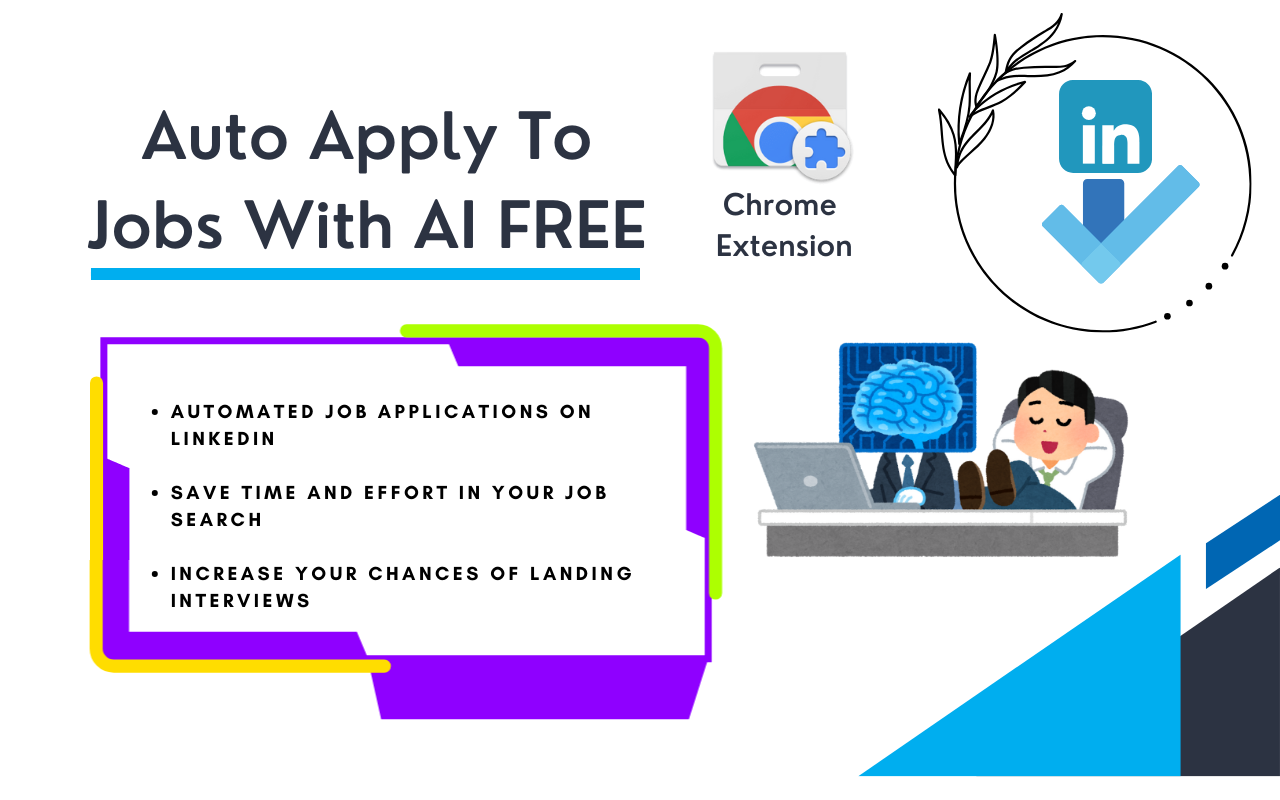 Auto Apply To Jobs With AI FREE

Chrome Extension

in

• AUTOMATED JOB APPLICATIONS ON LINKEDIN

• SAVE TIME AND EFFORT IN YOUR JOB SEARCH

• INCREASE YOUR CHANCES OF LANDING INTERVIEWS